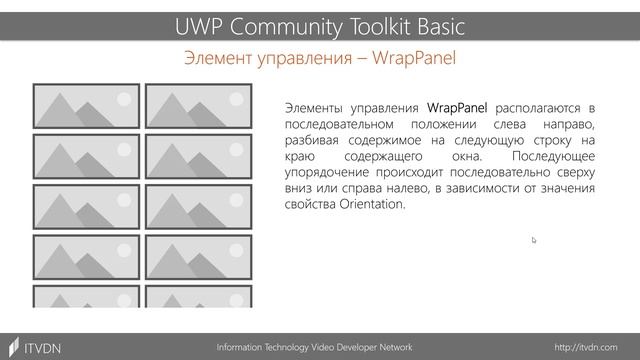 UWP Community Toolkit Basic

Элемент управления – WrapPanel

Элементы управления WrapPanel располагаются в последовательном положении слева направо, разбивая содержимое на следующую строку на краю содержащего окна. Последующее упорядочение происходит последовательно сверху вниз или справа налево, в зависимости от значения свойства Orientation.

ITVDN

Information Technology Video Developer Network

http://itvdn.com